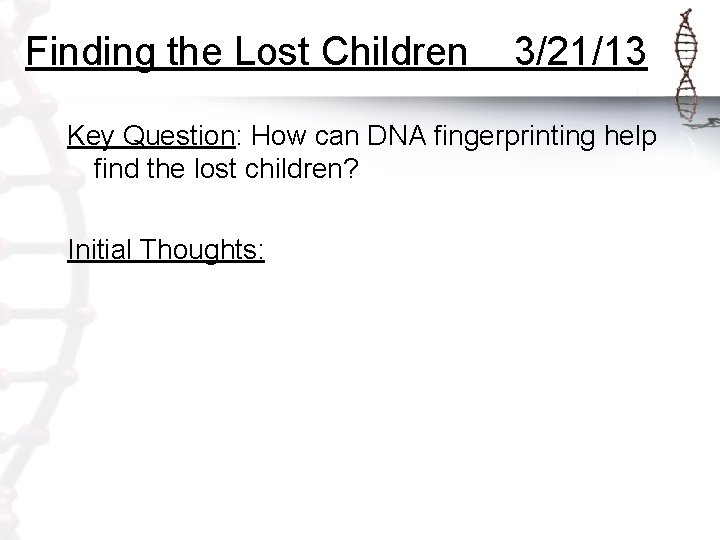 Finding the Lost Children 3/21/13

Key Question: How can DNA fingerprinting help find the lost children?

Initial Thoughts: